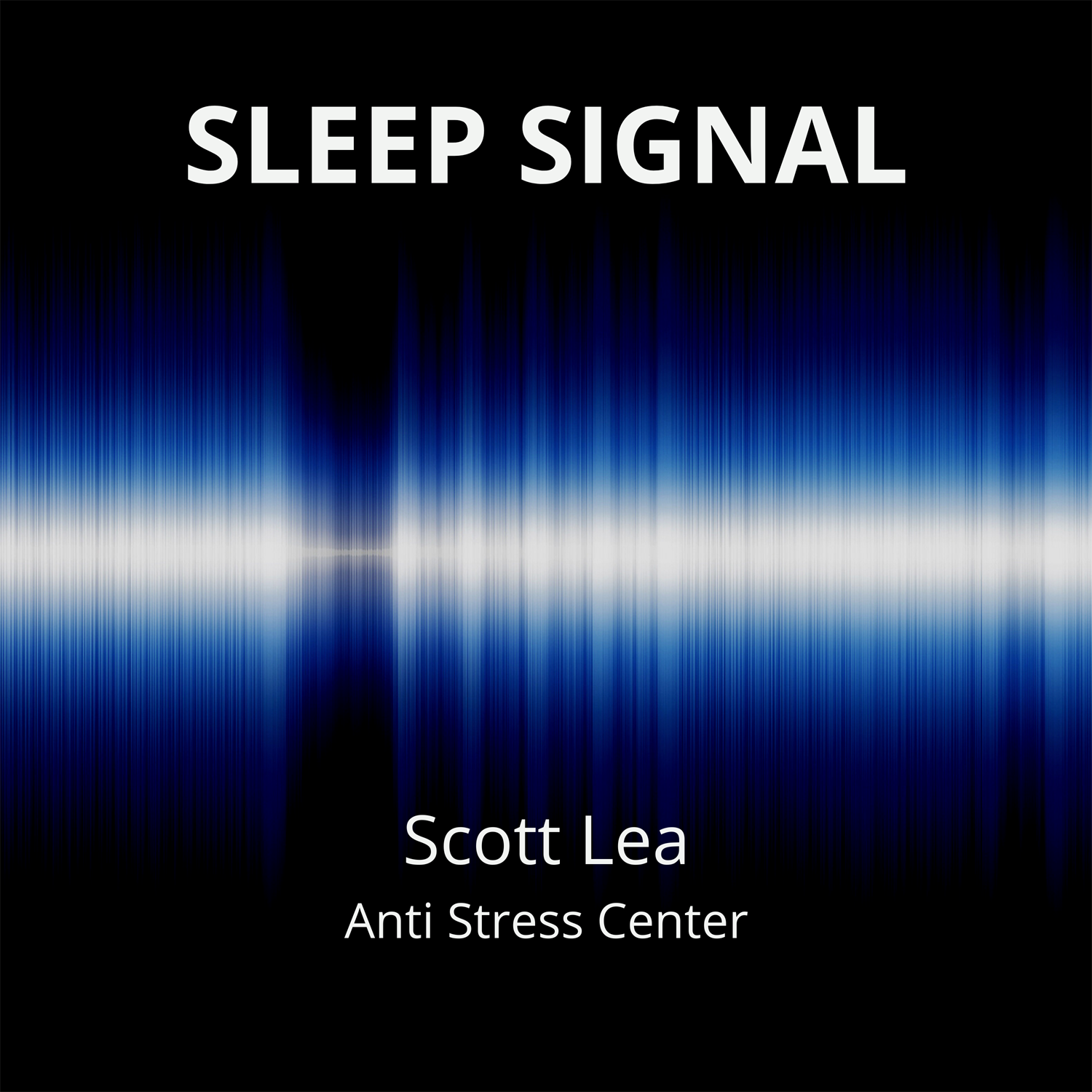 SLEEP SIGNAL

Scott Lea

Anti Stress Center